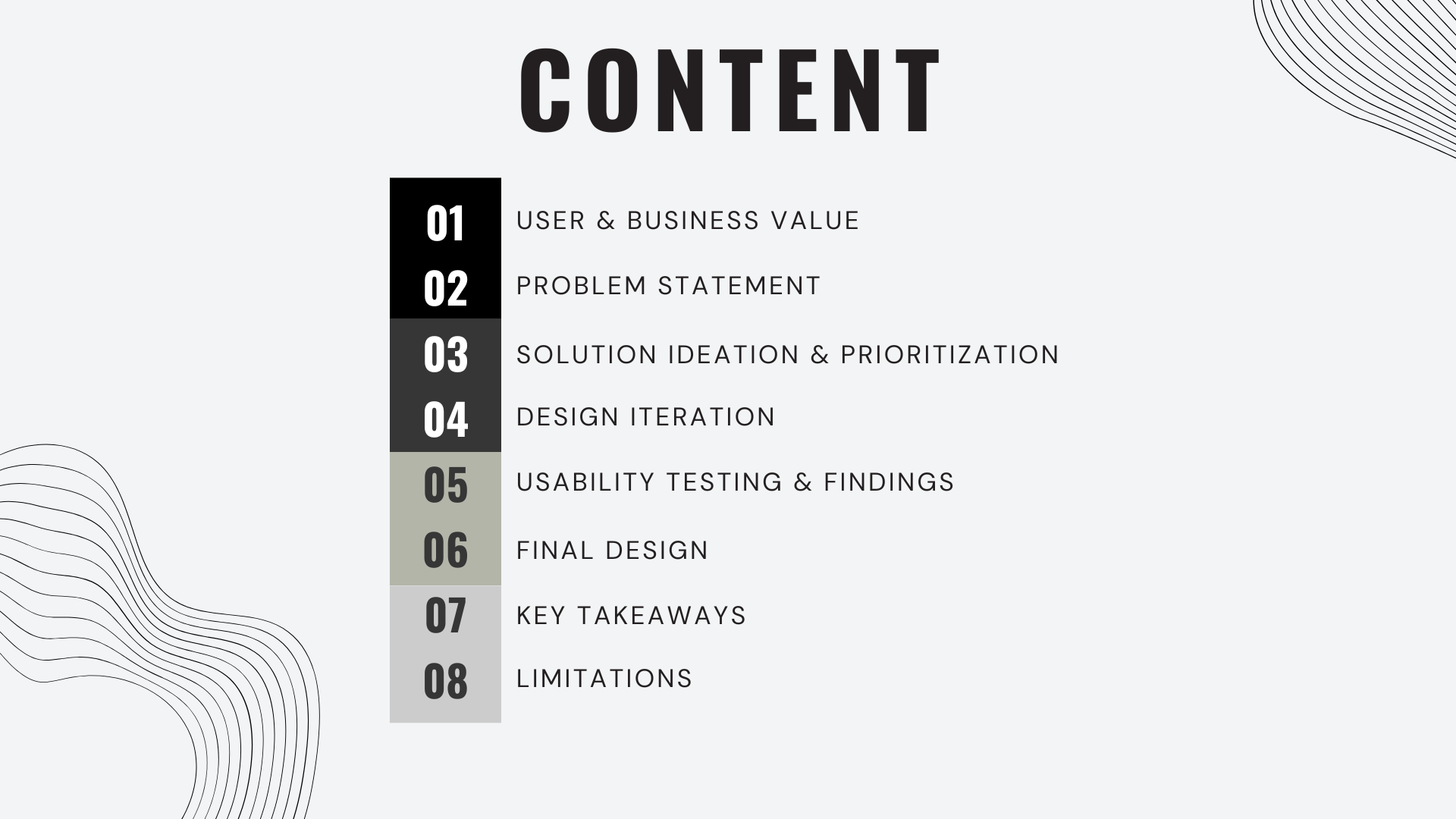 CONTENT

01 USER & BUSINESS VALUE
02 PROBLEM STATEMENT
03 SOLUTION IDEATION & PRIORITIZATION
04 DESIGN ITERATION
05 USABILITY TESTING & FINDINGS
06 FINAL DESIGN
07 KEY TAKEAWAYS
08 LIMITATIONS